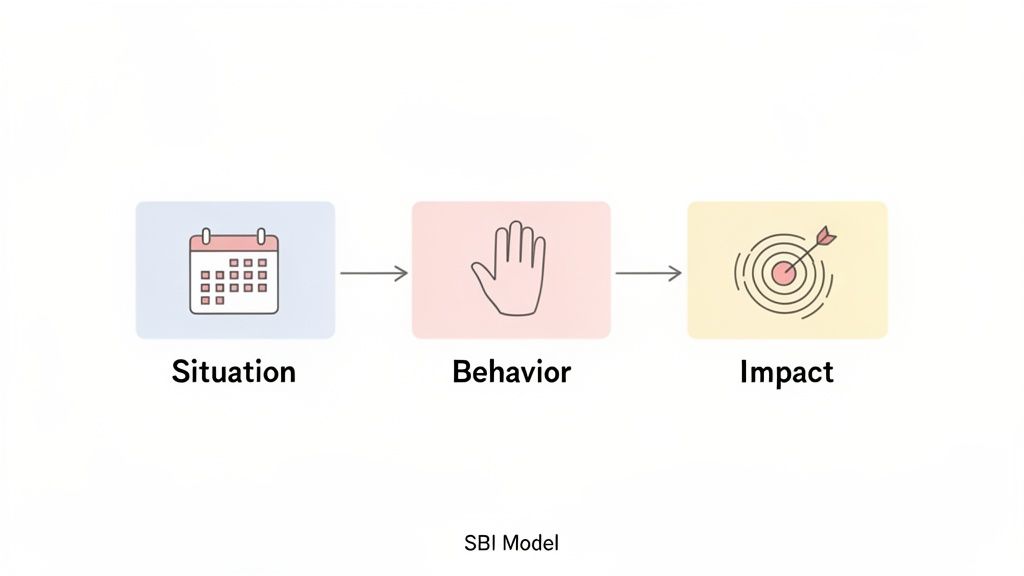 Situation

Behavior

Impact

SBI Model